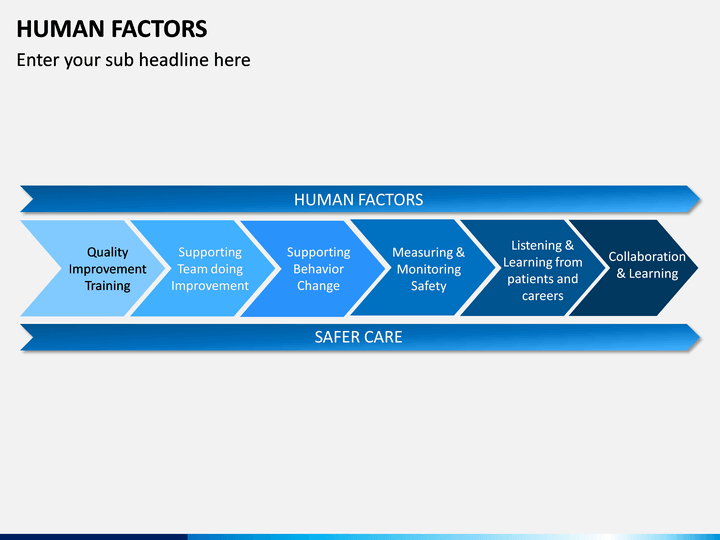 HUMAN FACTORS

Enter your sub headline here

HUMAN FACTORS

Quality Improvement Training

Supporting Team doing Improvement

Supporting Behavior Change

Measuring & Monitoring Safety

Listening & Learning from patients and careers

Collaboration & Learning

SAFER CARE